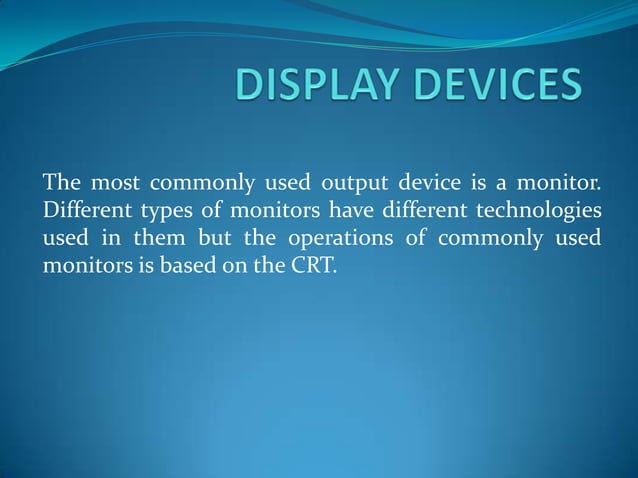 DISPLAY DEVICES

The most commonly used output device is a monitor. Different types of monitors have different technologies used in them but the operations of commonly used monitors is based on the CRT.